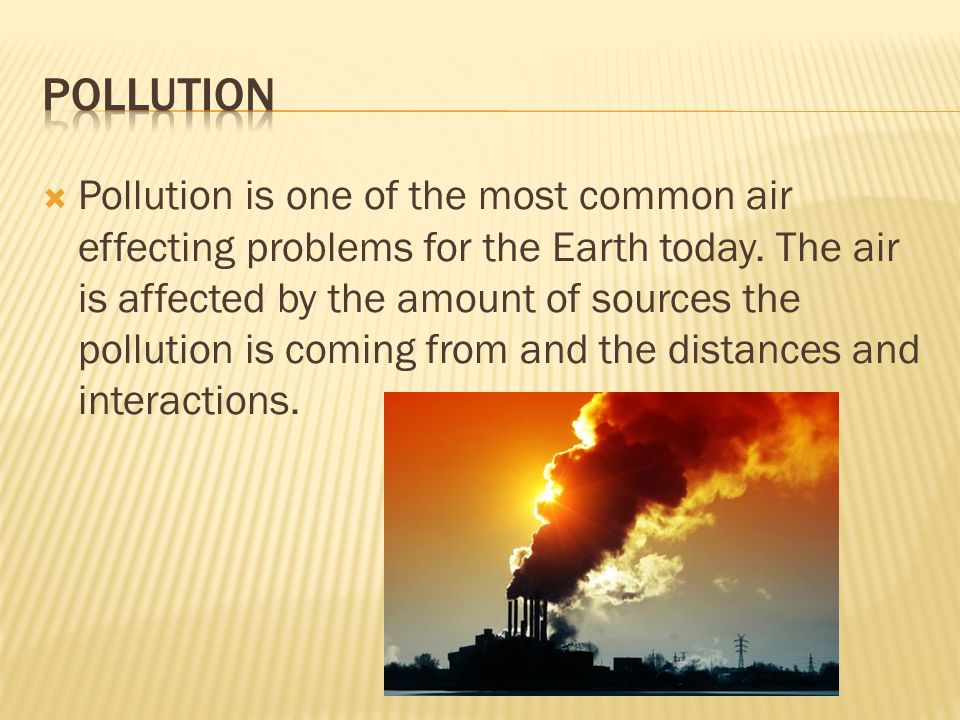 POLLUTION

Pollution is one of the most common air effecting problems for the Earth today. The air is affected by the amount of sources the pollution is coming from and the distances and interactions.